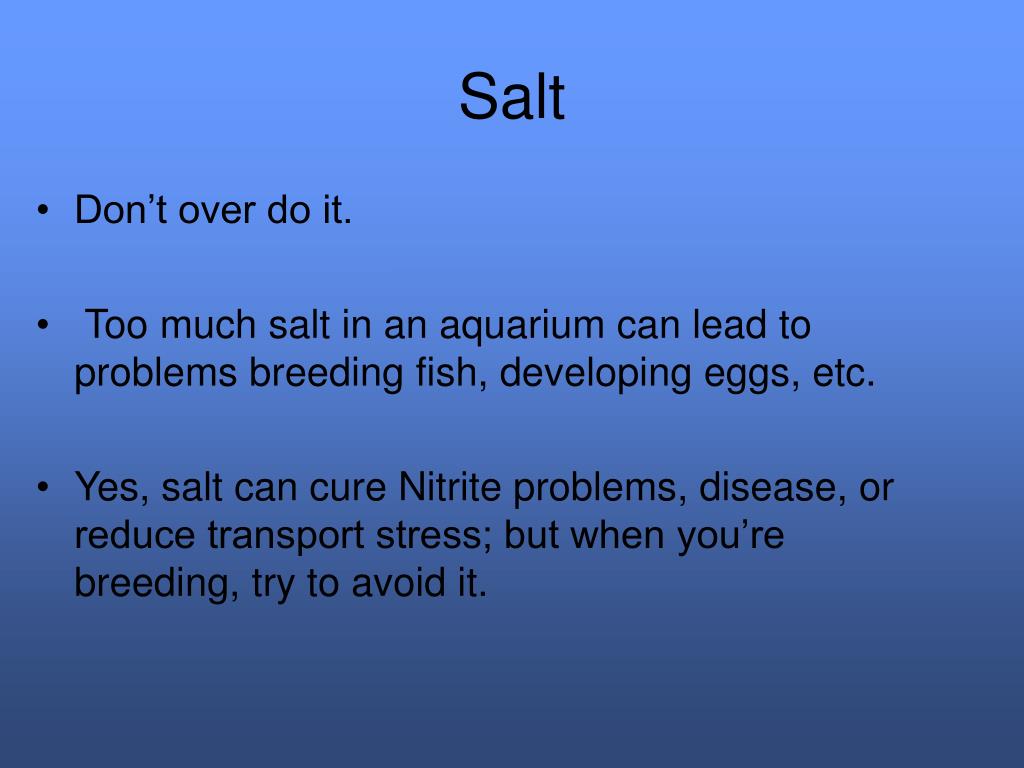 Salt

• Don’t over do it.

• Too much salt in an aquarium can lead to problems breeding fish, developing eggs, etc.

• Yes, salt can cure Nitrite problems, disease, or reduce transport stress; but when you’re breeding, try to avoid it.